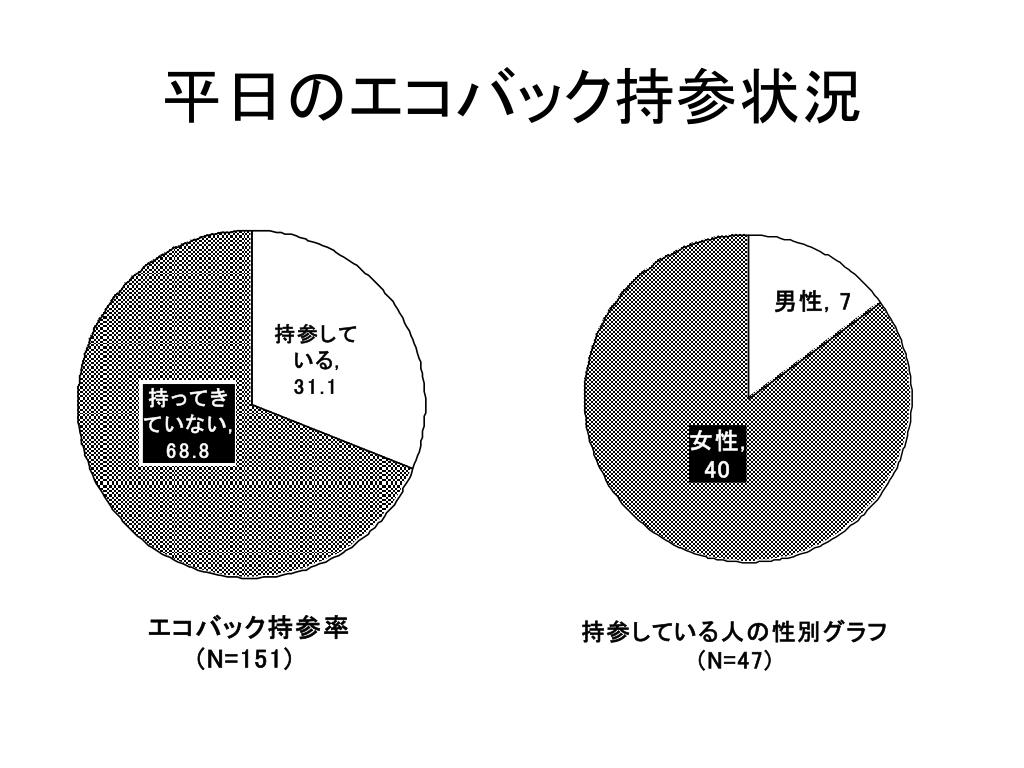 平日のエコバック持参状況

持参している, 31.1

持ってきていない, 68.8

エコバック持参率
（N=151）

男性, 7

女性, 40

持参している人の性別グラフ
（N=47）